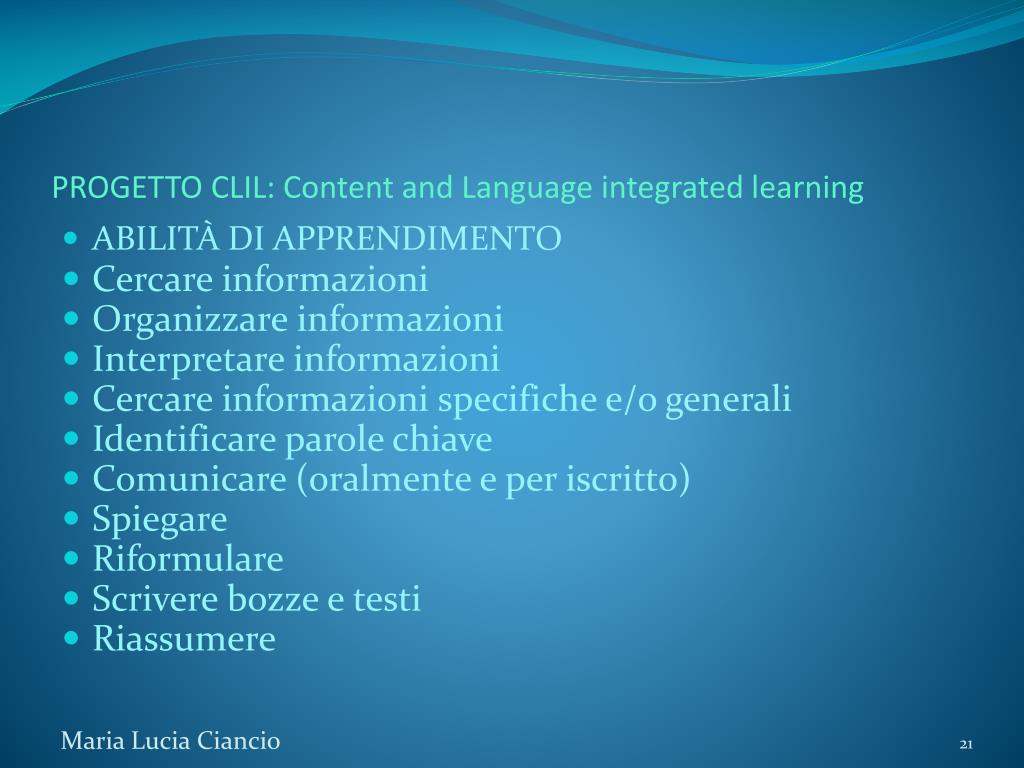 PROGETTO CLIL: Content and Language integrated learning

- ABILITÀ DI APPRENDIMENTO
- Cercare informazioni
- Organizzare informazioni
- Interpretare informazioni
- Cercare informazioni specifiche e/o generali
- Identificare parole chiave
- Comunicare (oralmente e per iscritto)
- Spiegare
- Riformulare
- Scrivere bozze e testi
- Riassumere

Maria Lucia Ciancio

21